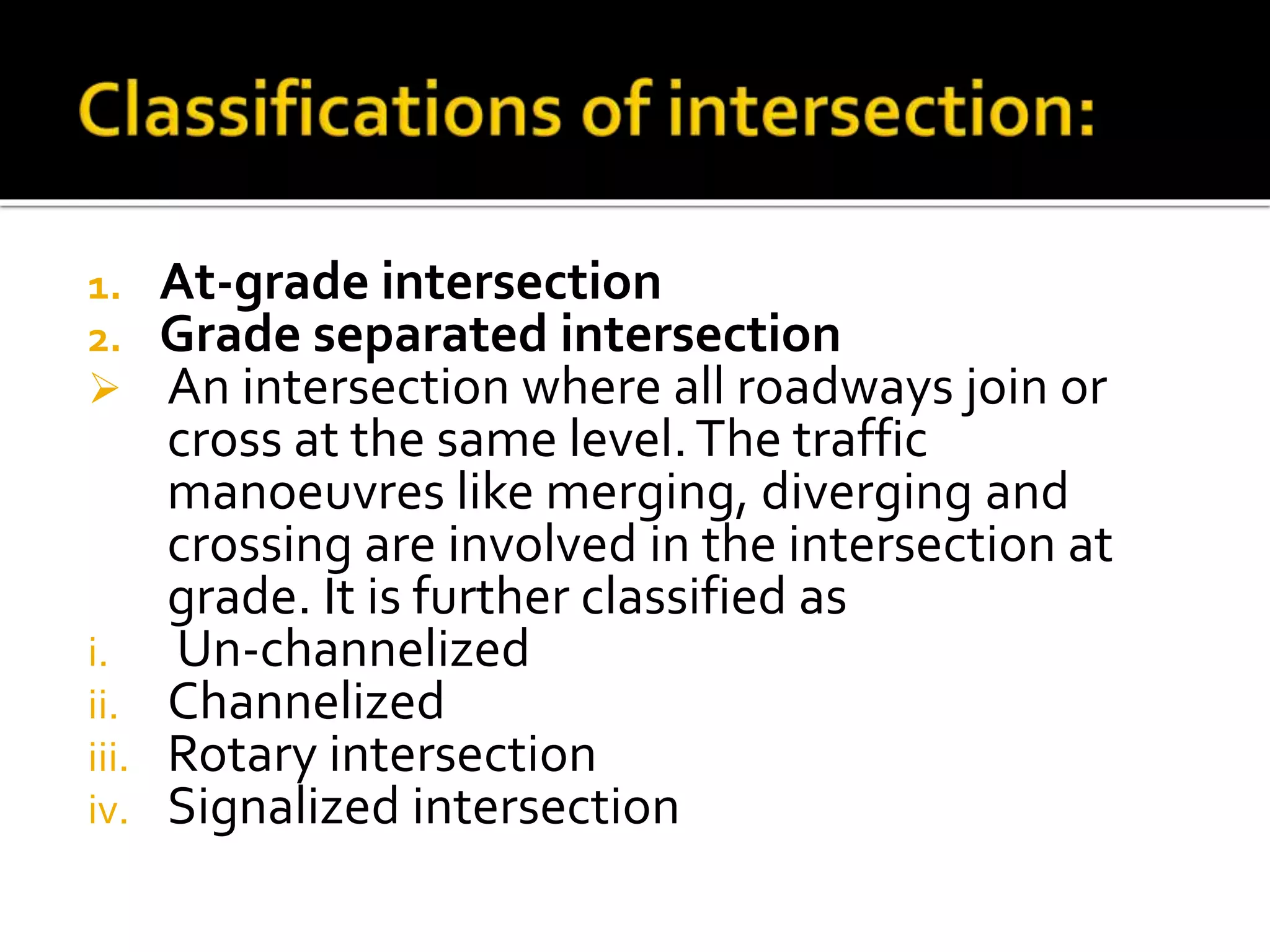 Classifications of intersection:

1. At-grade intersection
2. Grade separated intersection
➢ An intersection where all roadways join or cross at the same level. The traffic manoeuvres like merging, diverging and crossing are involved in the intersection at grade. It is further classified as
i. Un-channelized
ii. Channelized
iii. Rotary intersection
iv. Signalized intersection